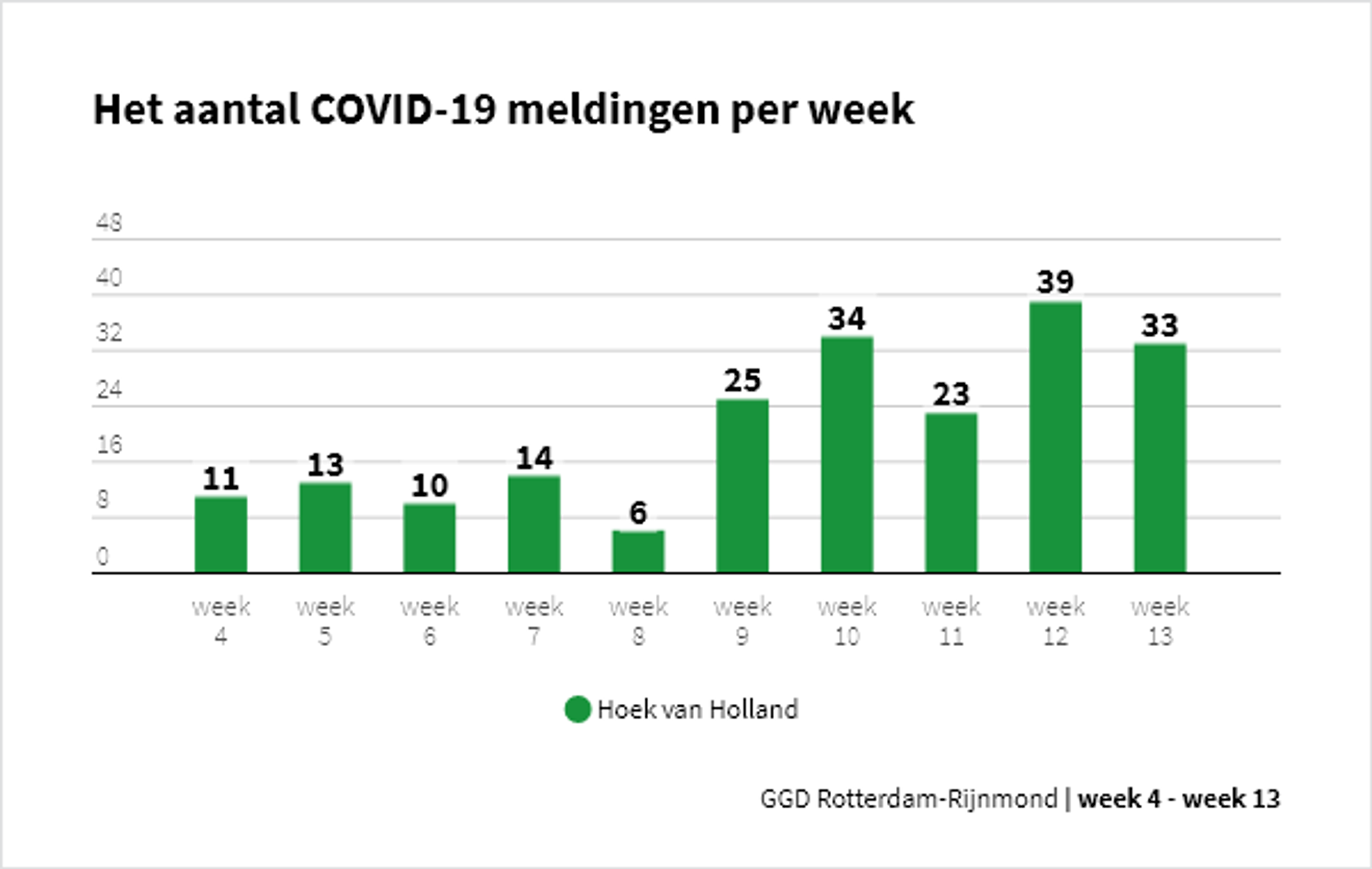 Het aantal COVID-19 meldingen per week

48
40
32
24
16
8
0

11
13
10
14
6
25
34
23
39
33

week 4
week 5
week 6
week 7
week 8
week 9
week 10
week 11
week 12
week 13

Hoek van Holland

GGD Rotterdam-Rijnmond | week 4 - week 13